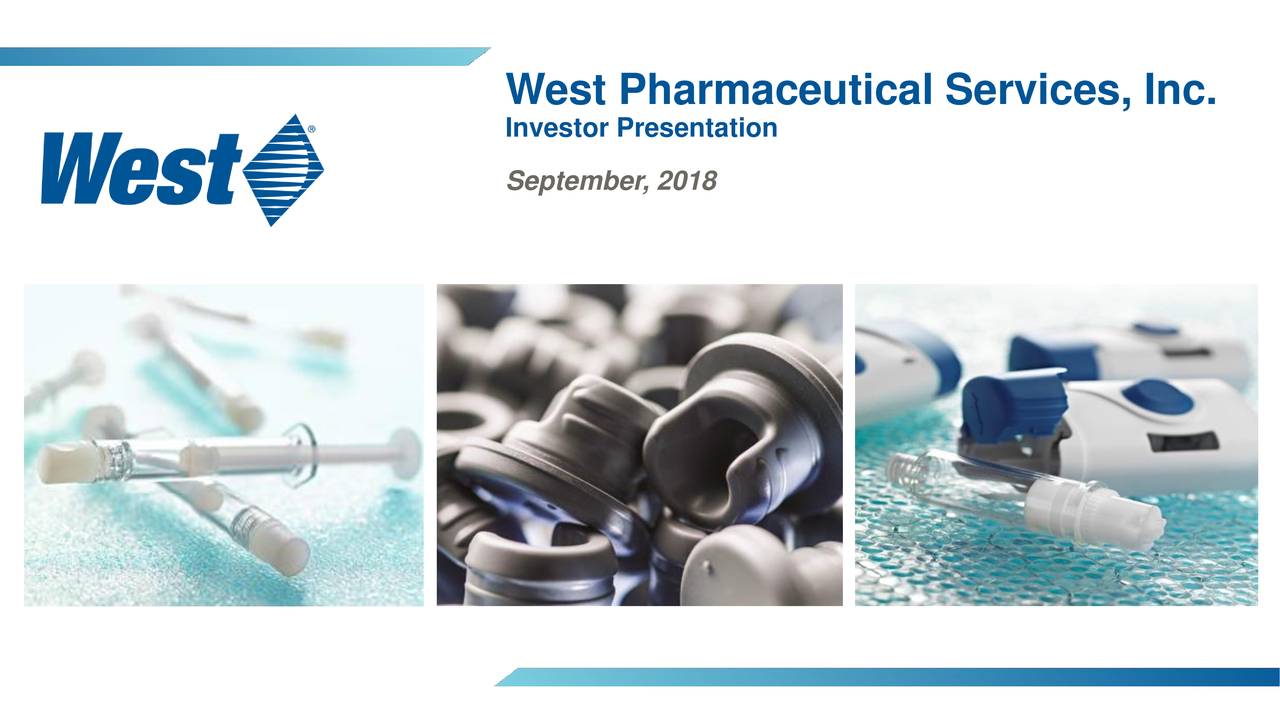 West®

West Pharmaceutical Services, Inc.
Investor Presentation

September, 2018